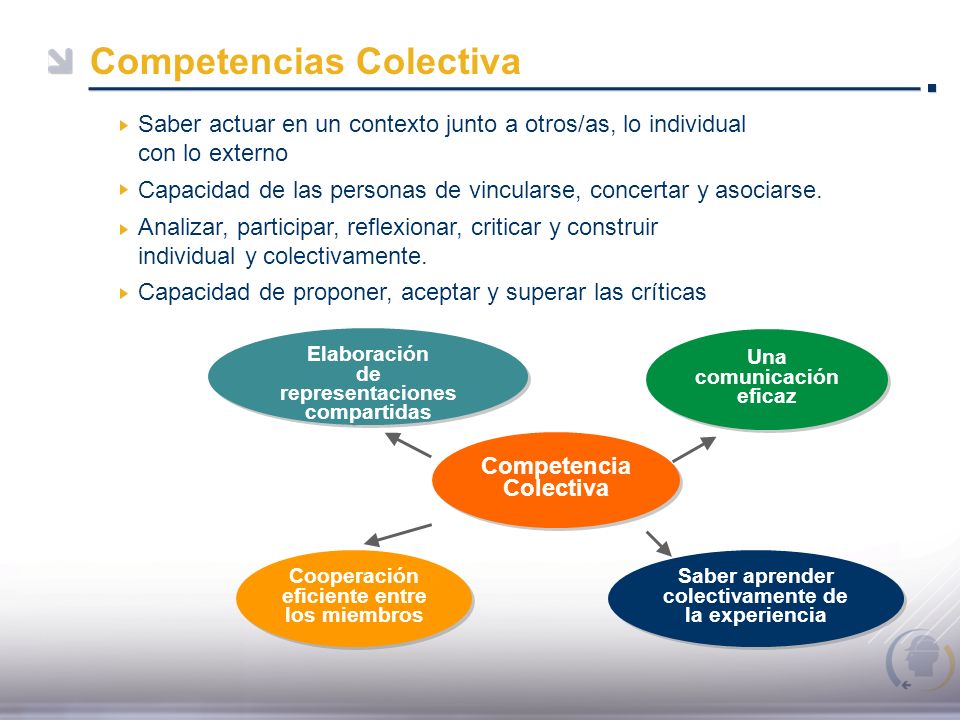 Competencias Colectiva

Saber actuar en un contexto junto a otros/as, lo individual con lo externo

Capacidad de las personas de vincularse, concertar y asociarse.

Analizar, participar, reflexionar, criticar y construir individual y colectivamente.

Capacidad de proponer, aceptar y superar las críticas

Elaboración de representaciones compartidas

Una comunicación eficaz

Competencia Colectiva

Cooperación eficiente entre los miembros

Saber aprender colectivamente de la experiencia